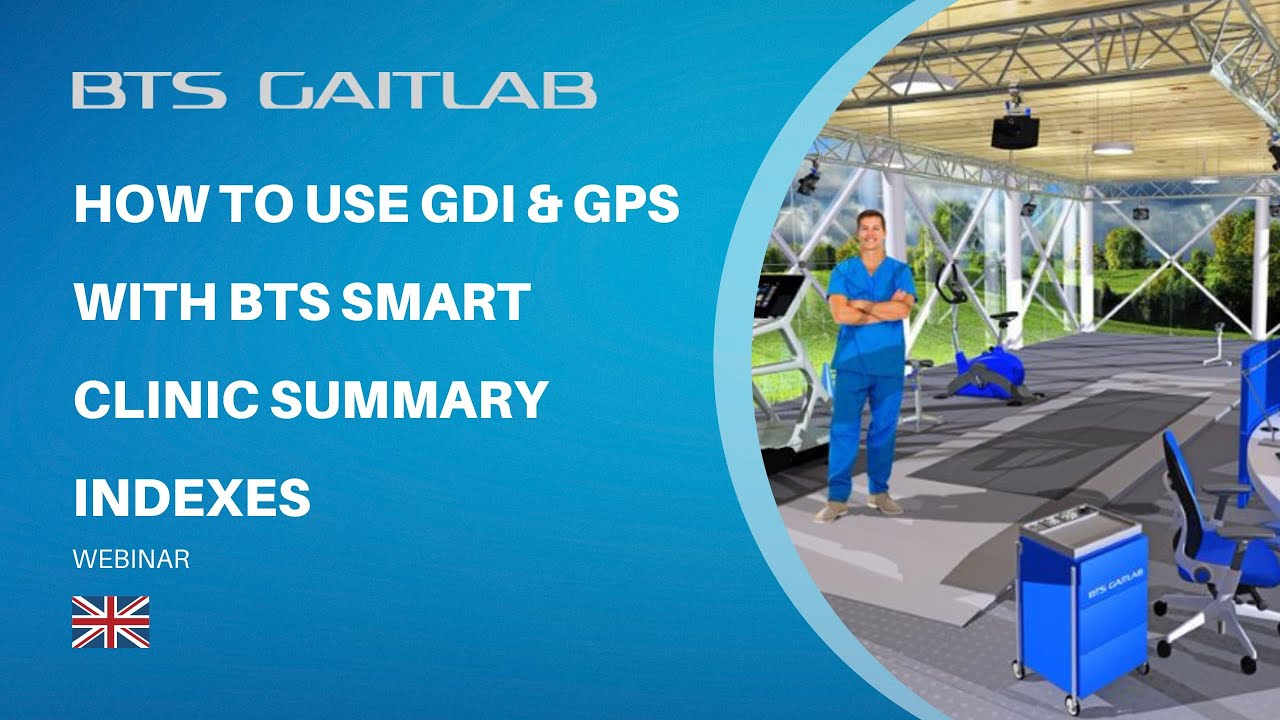 BTS GAITLAB

HOW TO USE GDI & GPS WITH BTS SMART CLINIC SUMMARY INDEXES

WEBINAR

BTS GAITLAB